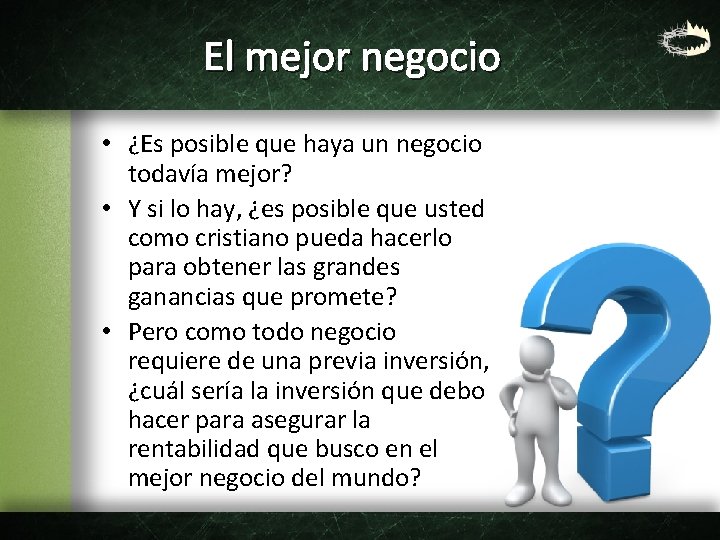 El mejor negocio

• ¿Es posible que haya un negocio todavía mejor?
• Y si lo hay, ¿es posible que usted como cristiano pueda hacerlo para obtener las grandes ganancias que promete?
• Pero como todo negocio requiere de una previa inversión, ¿cuál sería la inversión que debo hacer para asegurar la rentabilidad que busco en el mejor negocio del mundo?